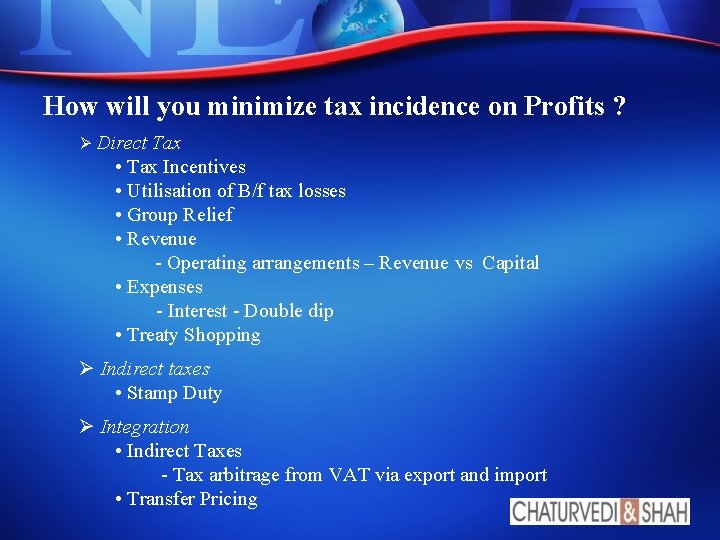 How will you minimize tax incidence on Profits ?

➢ Direct Tax
• Tax Incentives
• Utilisation of B/f tax losses
• Group Relief
• Revenue
- Operating arrangements – Revenue vs Capital
• Expenses
- Interest - Double dip
• Treaty Shopping

➢ Indirect taxes
• Stamp Duty

➢ Integration
• Indirect Taxes
- Tax arbitrage from VAT via export and import
• Transfer Pricing

CHATURVEDI & SHAH